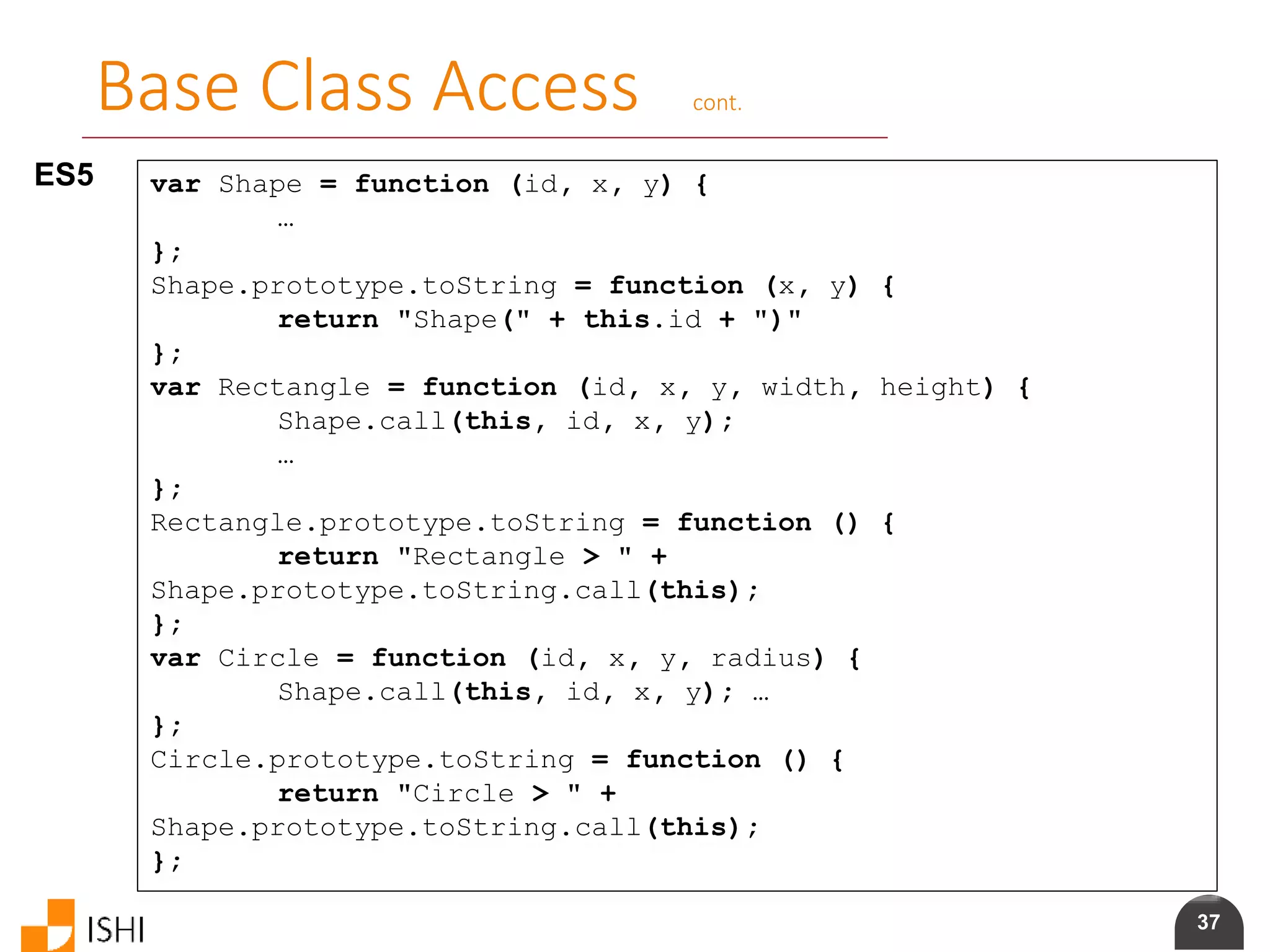 Base Class Access cont.

ES5

var Shape = function (id, x, y) {
…
};
Shape.prototype.toString = function (x, y) {
return "Shape(" + this.id + ")"
};
var Rectangle = function (id, x, y, width, height) {
Shape.call(this, id, x, y);
…
};
Rectangle.prototype.toString = function () {
return "Rectangle > " +
Shape.prototype.toString.call(this);
};
var Circle = function (id, x, y, radius) {
Shape.call(this, id, x, y); …
};
Circle.prototype.toString = function () {
return "Circle > " +
Shape.prototype.toString.call(this);
};

ISHI

37